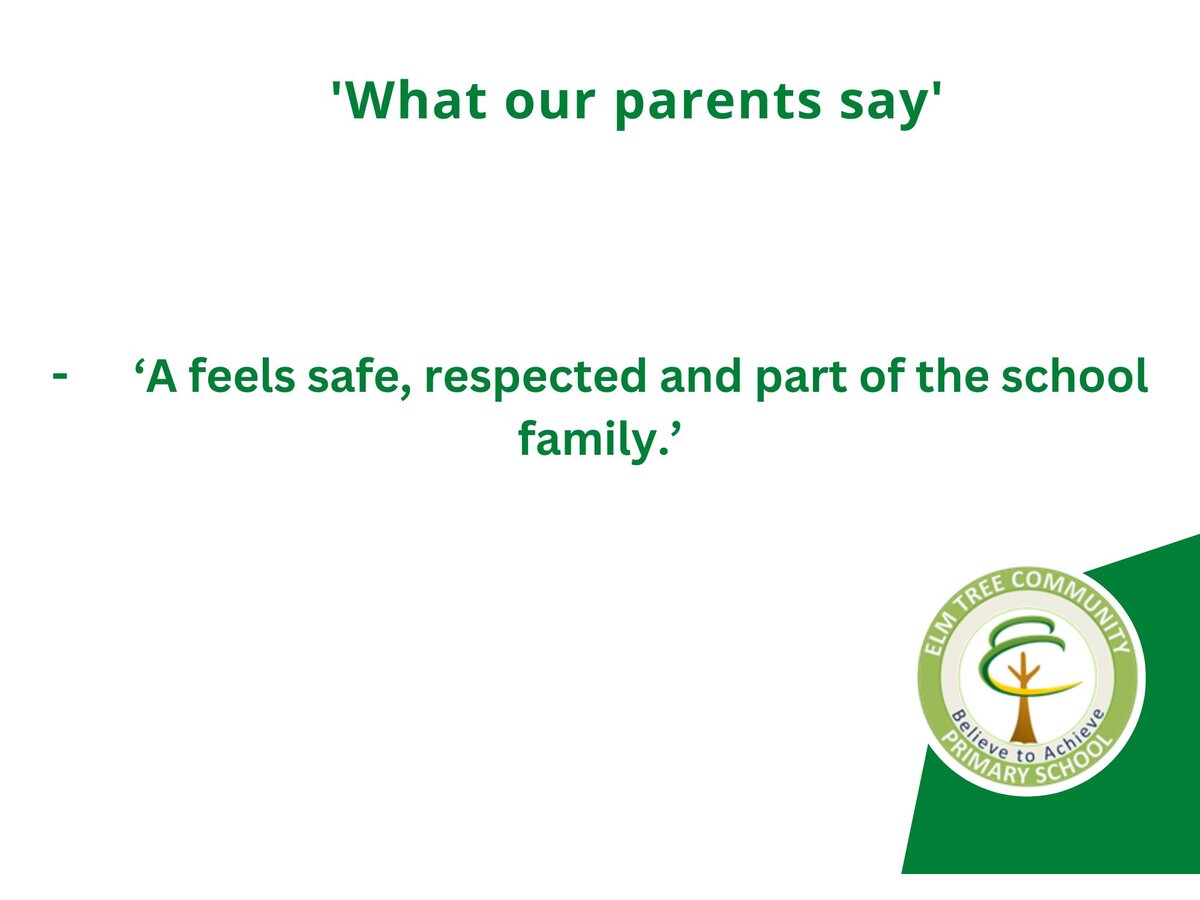 'What our parents say'

- ‘A feels safe, respected and part of the school family.’

ELM TREE COMMUNITY
Believe to Achieve
PRIMARY SCHOOL